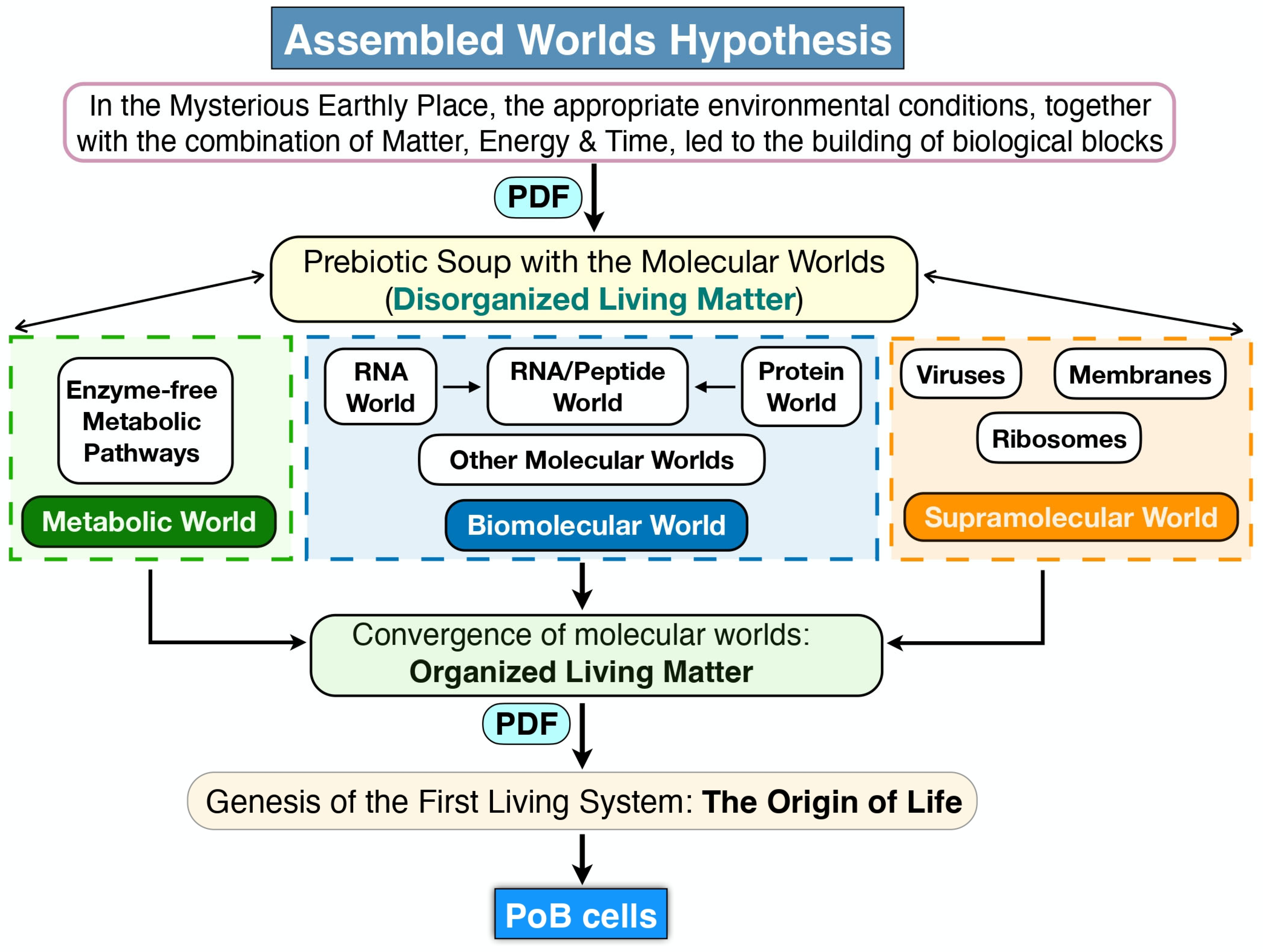 Assembled Worlds Hypothesis

In the Mysterious Earthly Place, the appropriate environmental conditions, together with the combination of Matter, Energy & Time, led to the building of biological blocks

PDF

Prebiotic Soup with the Molecular Worlds (Disorganized Living Matter)

Enzyme-free Metabolic Pathways

Metabolic World

RNA World

RNA/Peptide World

Protein World

Other Molecular Worlds

Biomolecular World

Viruses

Membranes

Ribosomes

Supramolecular World

Convergence of molecular worlds: Organized Living Matter

PDF

Genesis of the First Living System: The Origin of Life

PoB cells